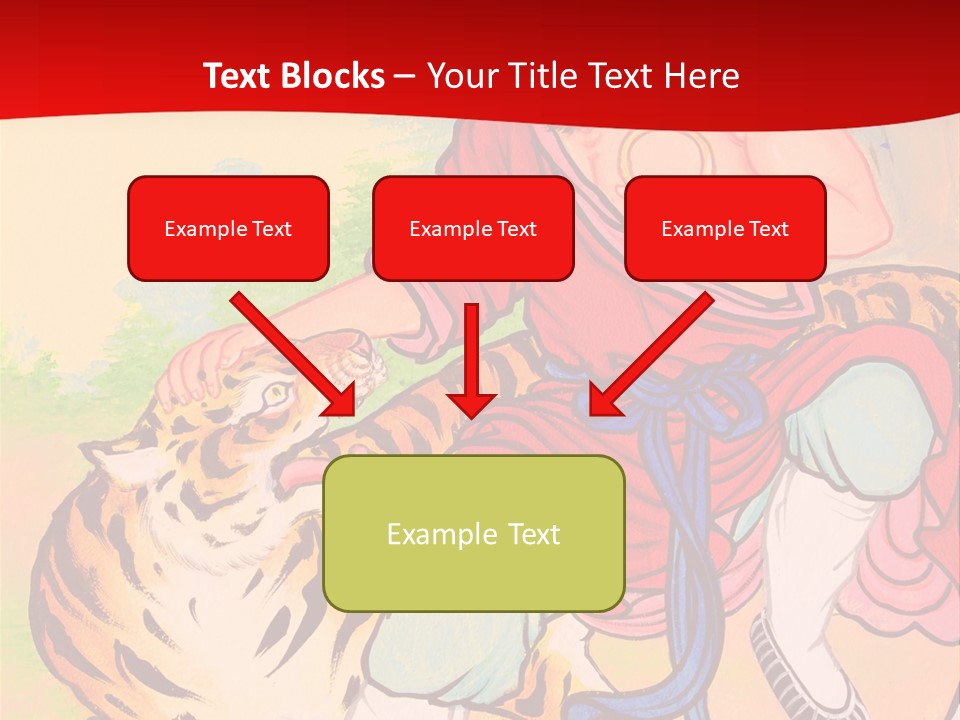 Text Blocks – Your Title Text Here

Example Text

Example Text

Example Text

Example Text